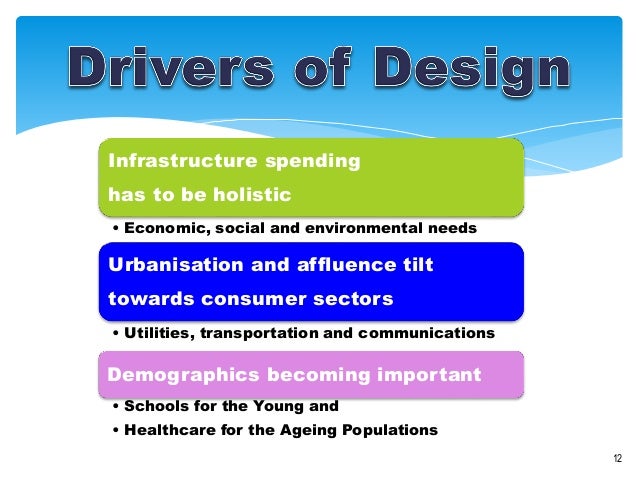 Drivers of Design

Infrastructure spending has to be holistic

• Economic, social and environmental needs

Urbanisation and affluence tilt towards consumer sectors

• Utilities, transportation and communications

Demographics becoming important

• Schools for the Young and
• Healthcare for the Ageing Populations

12